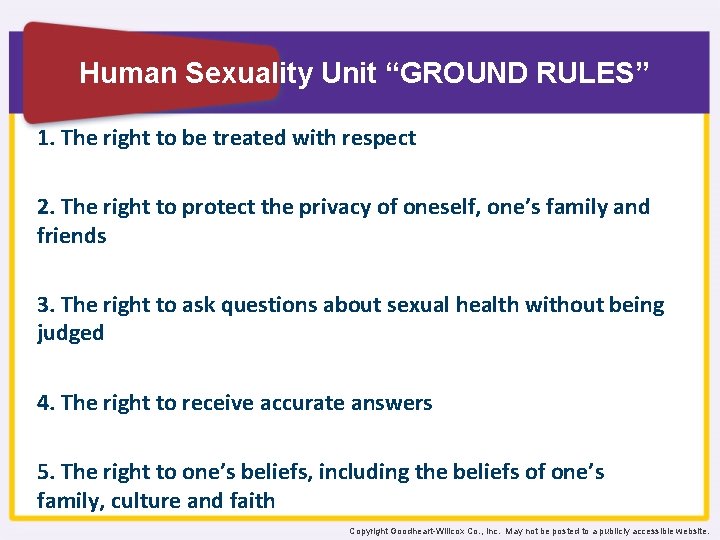 Human Sexuality Unit “GROUND RULES”

1. The right to be treated with respect

2. The right to protect the privacy of oneself, one’s family and friends

3. The right to ask questions about sexual health without being judged

4. The right to receive accurate answers

5. The right to one’s beliefs, including the beliefs of one’s family, culture and faith

Copyright Goodheart-Willcox Co., Inc. May not be posted to a publicly accessible website.